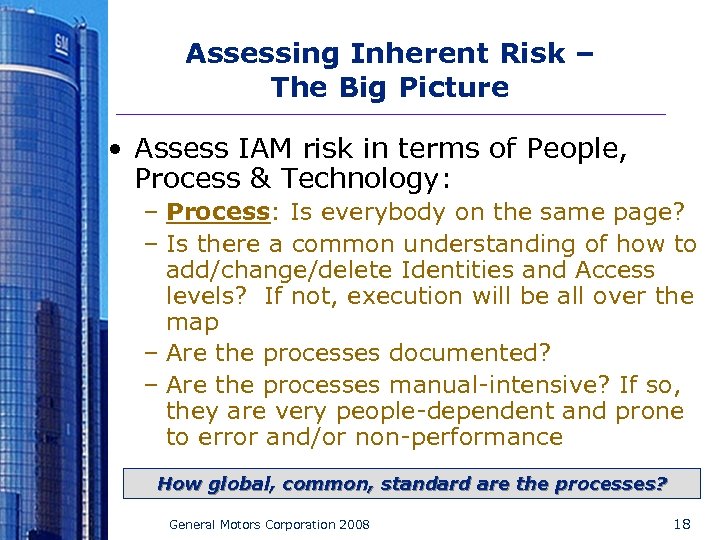 GM

Assessing Inherent Risk – The Big Picture

• Assess IAM risk in terms of People, Process & Technology:
– Process: Is everybody on the same page?
– Is there a common understanding of how to add/change/delete Identities and Access levels? If not, execution will be all over the map
– Are the processes documented?
– Are the processes manual-intensive? If so, they are very people-dependent and prone to error and/or non-performance

How global, common, standard are the processes?

General Motors Corporation 2008

18